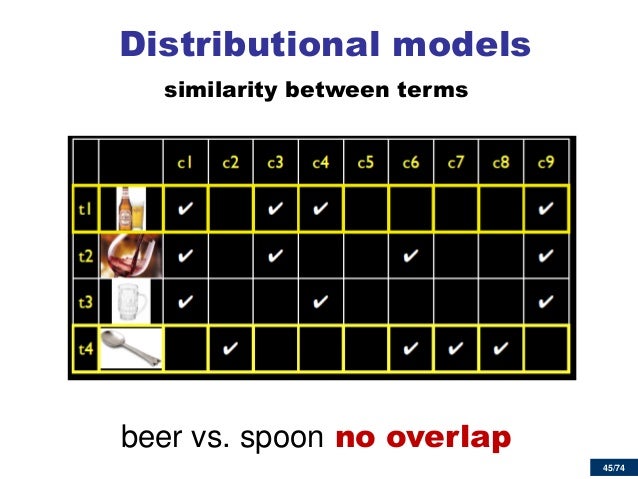 Distributional models

similarity between terms

| | | c1 | c2 | c3 | c4 | c5 | c6 | c7 | c8 | c9 |
|---|---|---|---|---|---|---|---|---|---|---|
| t1 | | ✔ | | ✔ | ✔ | | | | | ✔ |
| t2 | | ✔ | | ✔ | | | ✔ | | | ✔ |
| t3 | | ✔ | | | ✔ | | | | | ✔ |
| t4 | | | ✔ | | | | ✔ | ✔ | ✔ | |

beer vs. spoon no overlap

45/74